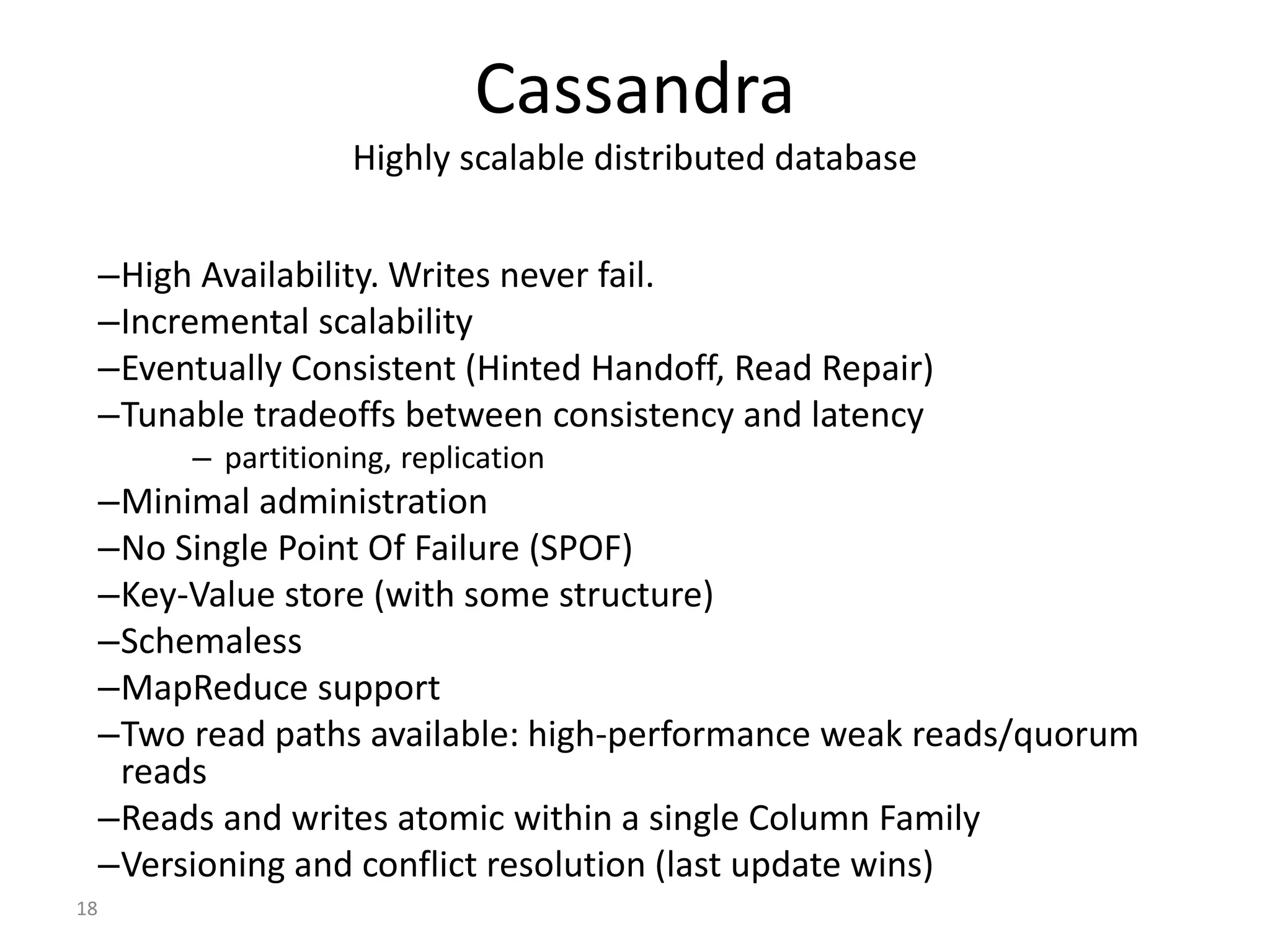 Cassandra
Highly scalable distributed database

–High Availability. Writes never fail.
–Incremental scalability
–Eventually Consistent (Hinted Handoff, Read Repair)
–Tunable tradeoffs between consistency and latency
– partitioning, replication
–Minimal administration
–No Single Point Of Failure (SPOF)
–Key-Value store (with some structure)
–Schemaless
–MapReduce support
–Two read paths available: high-performance weak reads/quorum reads
–Reads and writes atomic within a single Column Family
–Versioning and conflict resolution (last update wins)

18